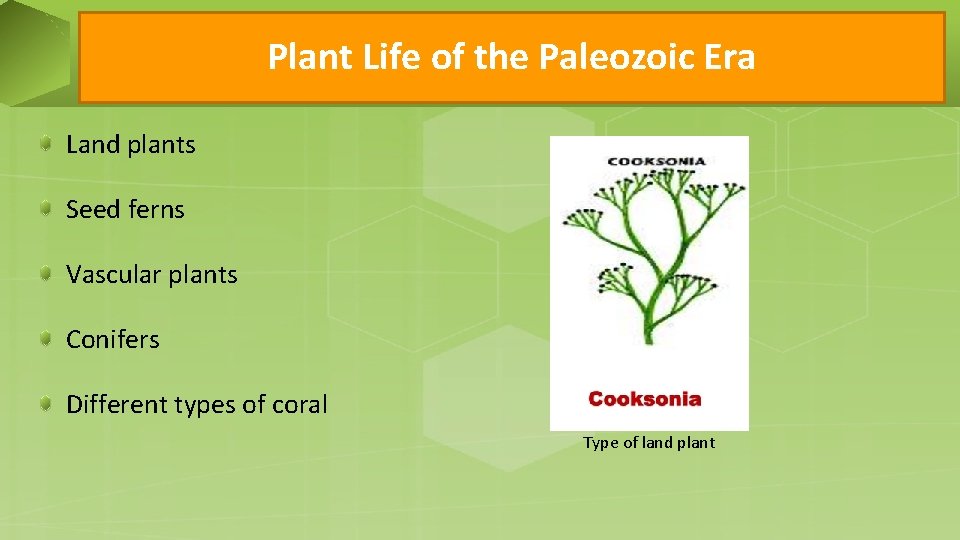 Plant Life of the Paleozoic Era

Land plants

Seed ferns

Vascular plants

Conifers

Different types of coral

COOKSONIA

Cooksonia

Type of land plant